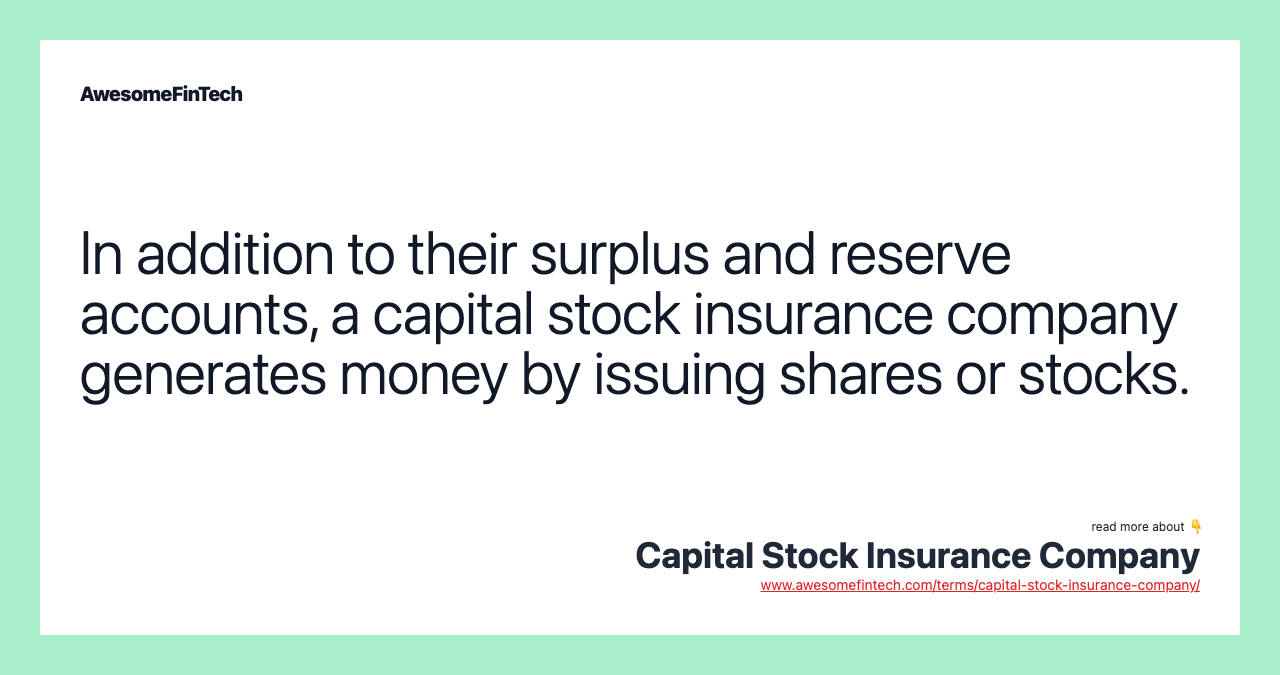 AwesomeFinTech

In addition to their surplus and reserve accounts, a capital stock insurance company generates money by issuing shares or stocks.

read more about 👇
Capital Stock Insurance Company
www.awesomefintech.com/terms/capital-stock-insurance-company/